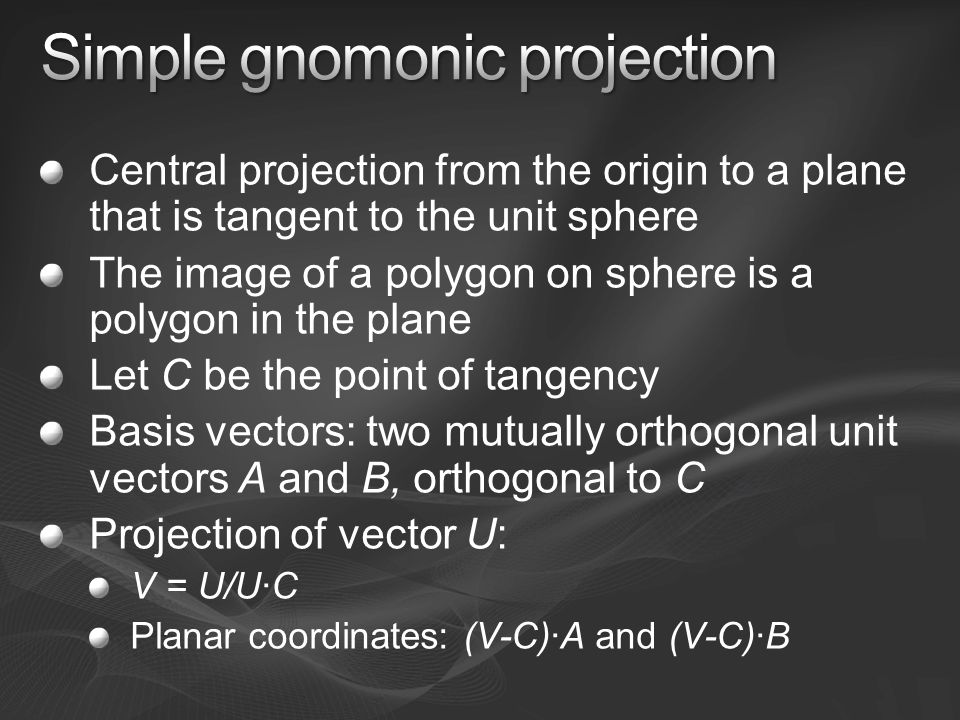 Simple gnomonic projection

- Central projection from the origin to a plane that is tangent to the unit sphere
- The image of a polygon on sphere is a polygon in the plane
- Let $C$ be the point of tangency
- Basis vectors: two mutually orthogonal unit vectors $A$ and $B$, orthogonal to $C$
- Projection of vector $U$:
  - $V = U/U \cdot C$
  - Planar coordinates: $(V-C) \cdot A$ and $(V-C) \cdot B$